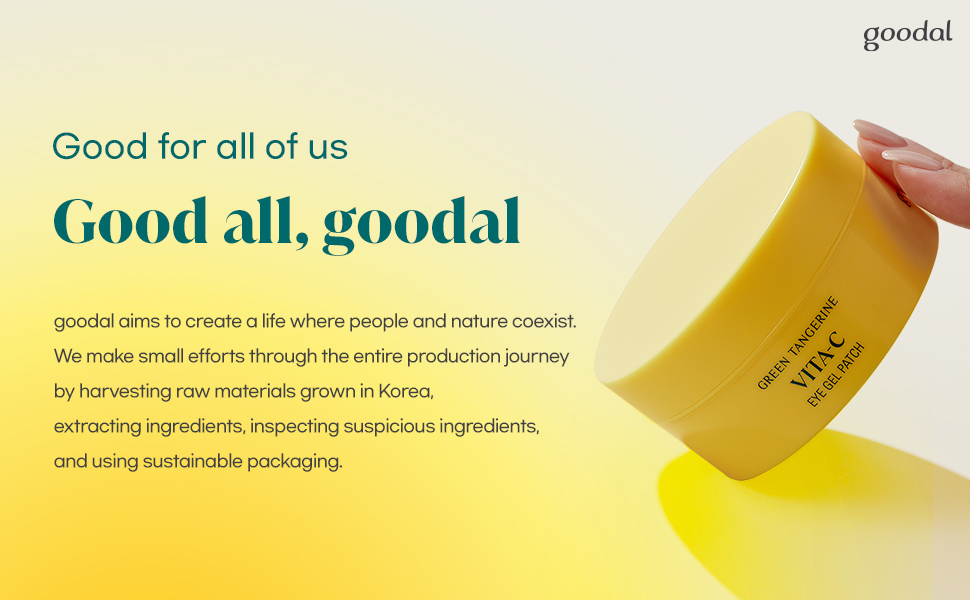 goodal

Good for all of us

Good all, goodal

goodal aims to create a life where people and nature coexist. We make small efforts through the entire production journey by harvesting raw materials grown in Korea, extracting ingredients, inspecting suspicious ingredients, and using sustainable packaging.

GREEN TANGERINE
VITA-C
EYE GEL PATCH